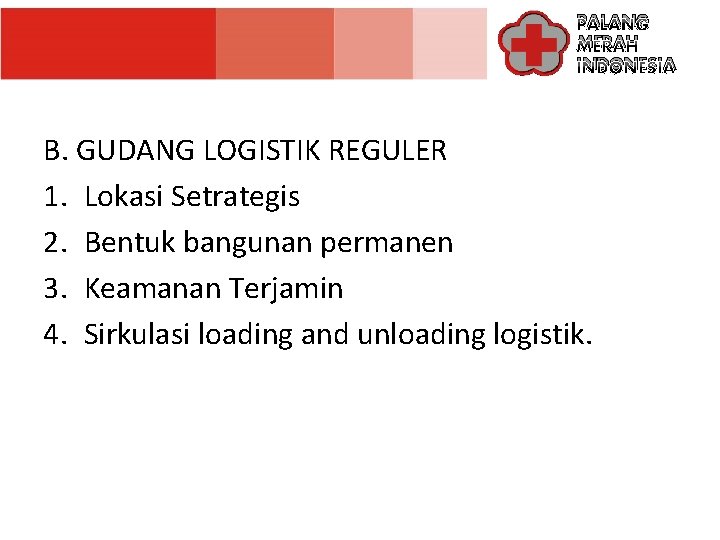 PALANG MERAH INDONESIA

B. GUDANG LOGISTIK REGULER
1. Lokasi Setrategis
2. Bentuk bangunan permanen
3. Keamanan Terjamin
4. Sirkulasi loading and unloading logistik.